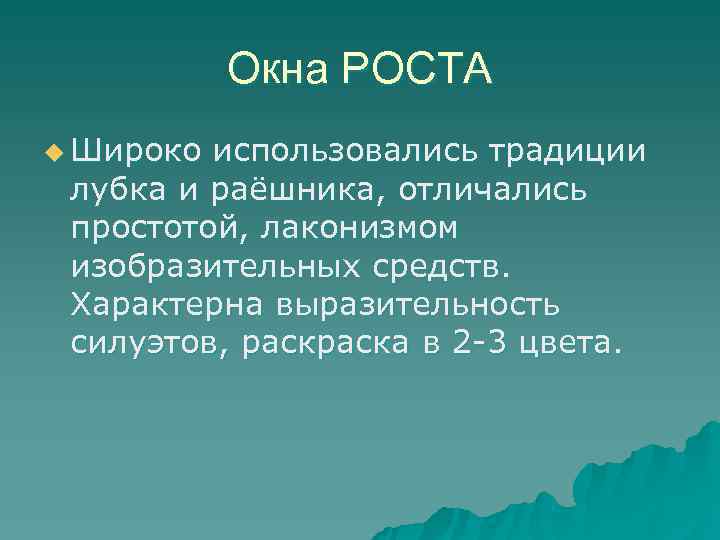 Окна РОСТА

Широко использовались традиции лубка и раёшника, отличались простотой, лаконизмом изобразительных средств. Характерна выразительность силуэтов, раскраска в 2-3 цвета.